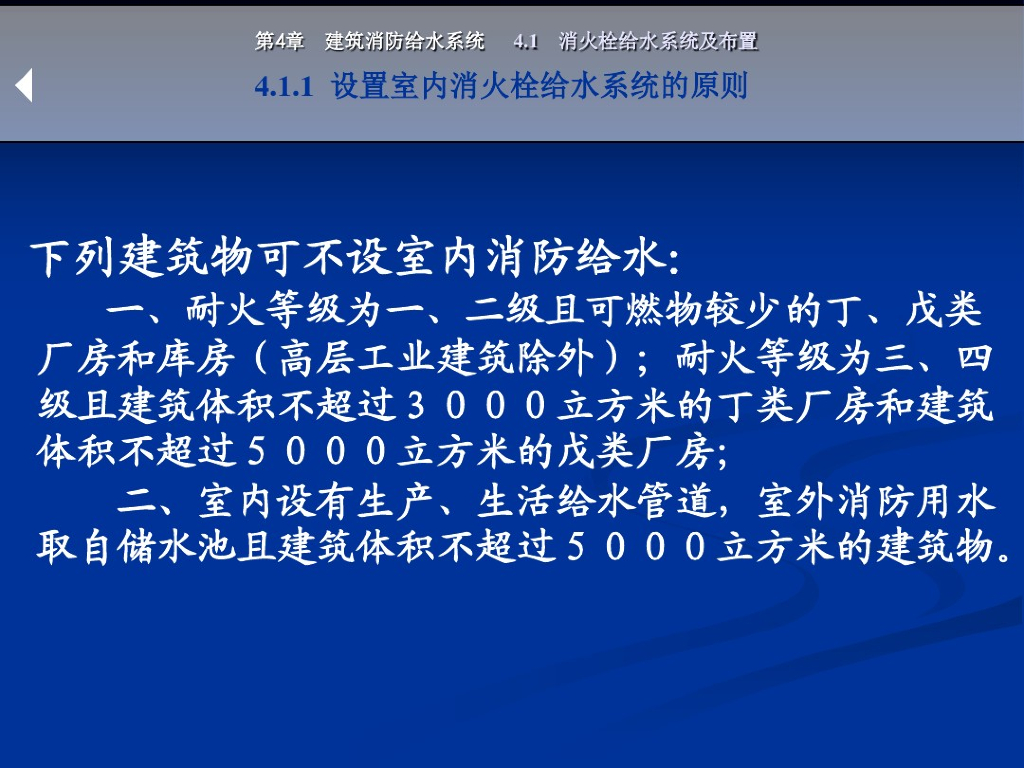 第4章 建筑消防给水系统 4.1 消火栓给水系统及布置

4.1.1 设置室内消火栓给水系统的原则

下列建筑物可不设室内消防给水：

一、耐火等级为一、二级且可燃物较少的丁、戊类厂房和库房（高层工业建筑除外）；耐火等级为三、四级且建筑体积不超过３０００立方米的丁类厂房和建筑体积不超过５０００立方米的戊类厂房；

二、室内设有生产、生活给水管道，室外消防用水取自储水池且建筑体积不超过５０００立方米的建筑物。